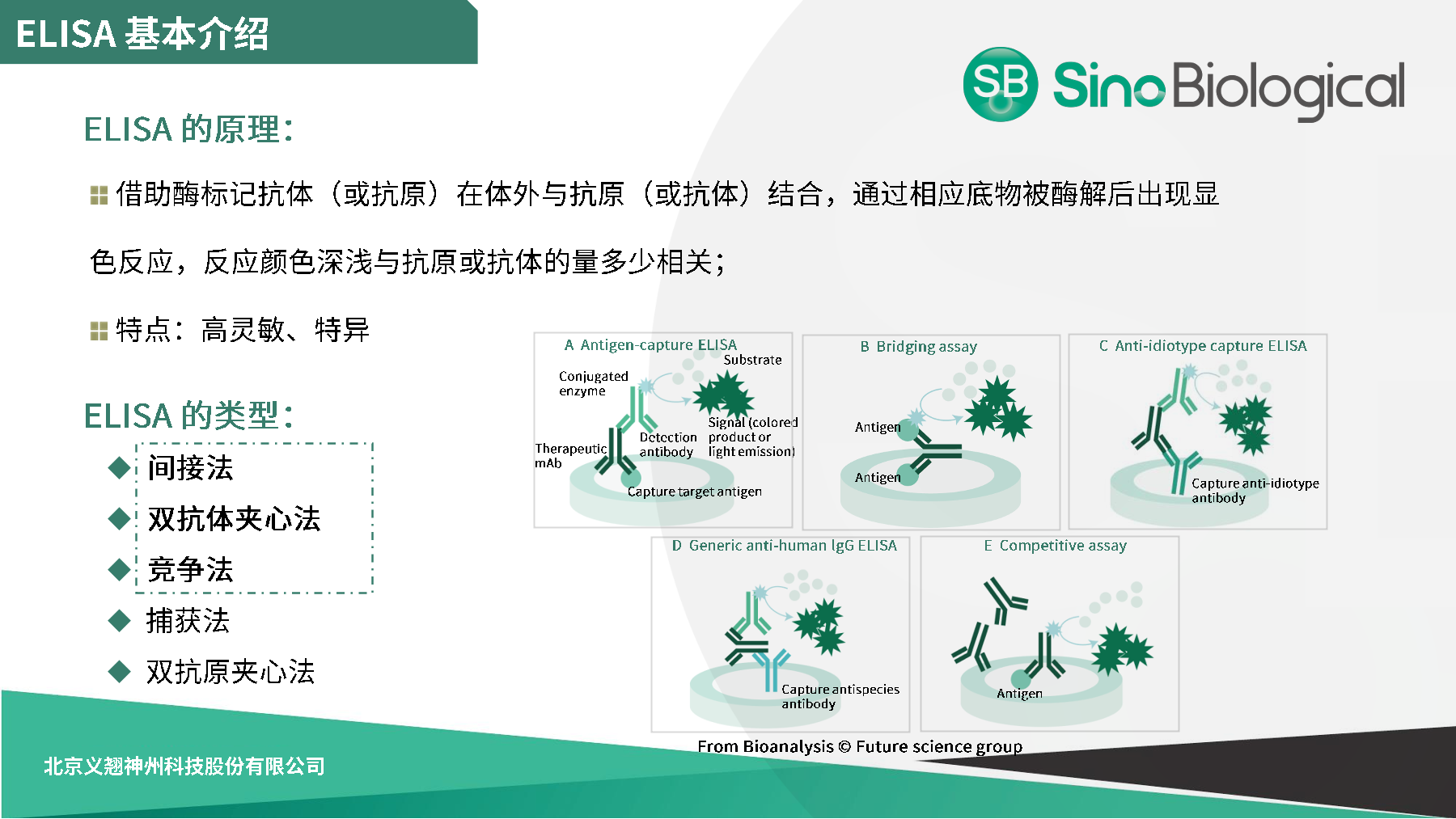 ELISA 基本介绍

SB SinoBiological

ELISA 的原理：

借助酶标记抗体（或抗原）在体外与抗原（或抗体）结合，通过相应底物被酶解后出现显色反应，反应颜色深浅与抗原或抗体的量多少相关；

特点：高灵敏、特异

ELISA 的类型：

◆ 间接法
◆ 双抗体夹心法
◆ 竞争法
◆ 捕获法
◆ 双抗原夹心法

A Antigen-capture ELISA
Substrate
Conjugated enzyme
Signal (colored product or light emission)
Detection antibody
Therapeutic mAb
Capture target antigen

B Bridging assay
Antigen
Antigen

C Anti-idiotype capture ELISA
Capture anti-idiotype antibody

D Generic anti-human IgG ELISA
Capture antispecies antibody

E Competitive assay
Antigen

From Bioanalysis © Future science group

北京义翘神州科技股份有限公司